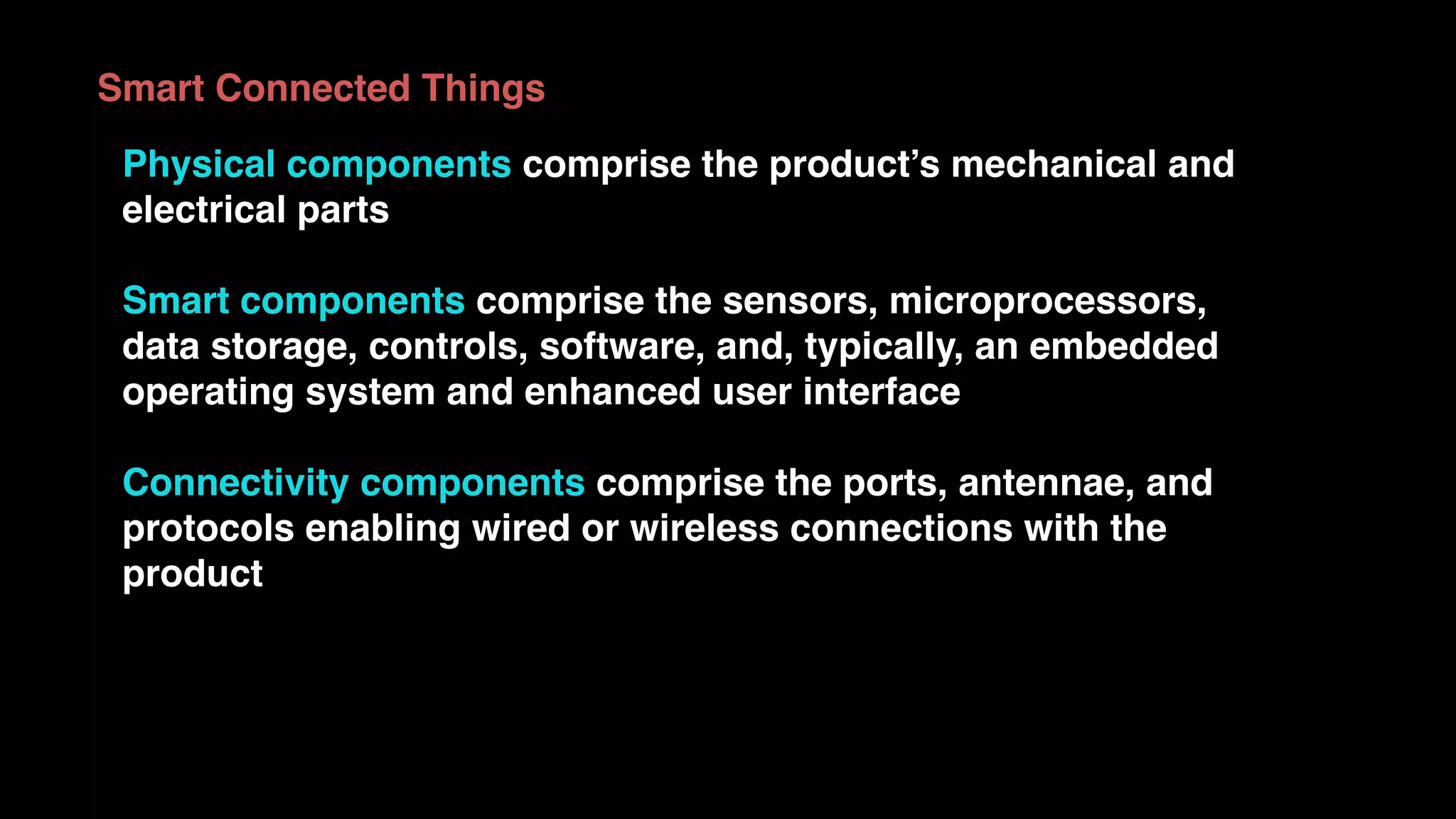 Smart Connected Things

Physical components comprise the product’s mechanical and electrical parts

Smart components comprise the sensors, microprocessors, data storage, controls, software, and, typically, an embedded operating system and enhanced user interface

Connectivity components comprise the ports, antennae, and protocols enabling wired or wireless connections with the product